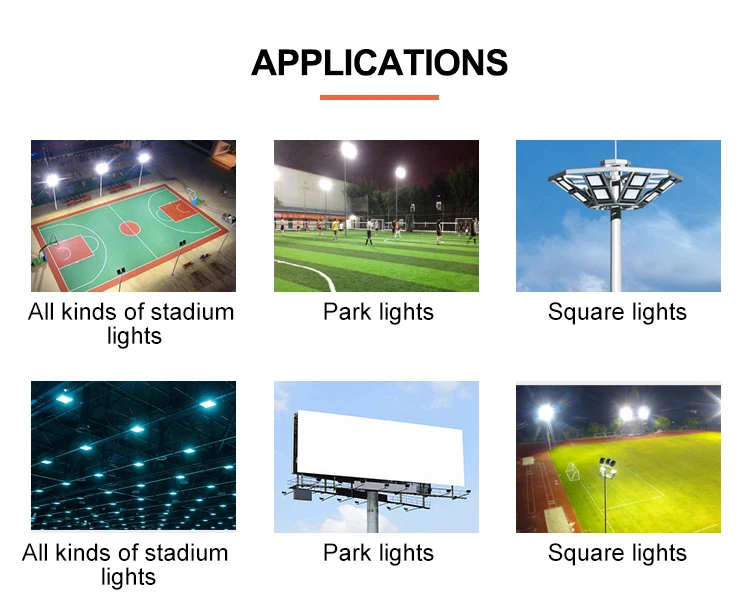 APPLICATIONS

All kinds of stadium lights

Park lights

Square lights

All kinds of stadium lights

Park lights

Square lights